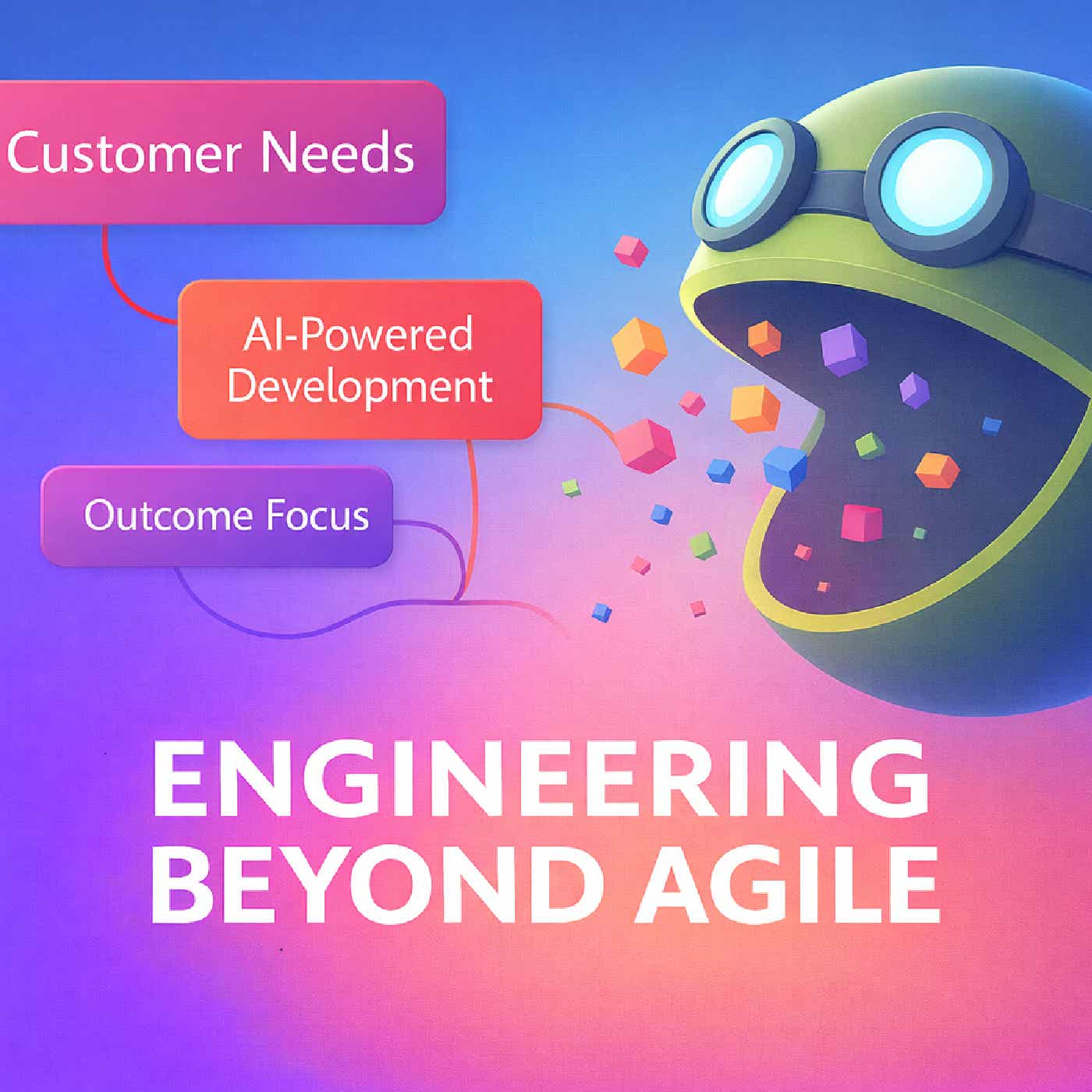 Customer Needs

AI-Powered Development

Outcome Focus

ENGINEERING BEYOND AGILE